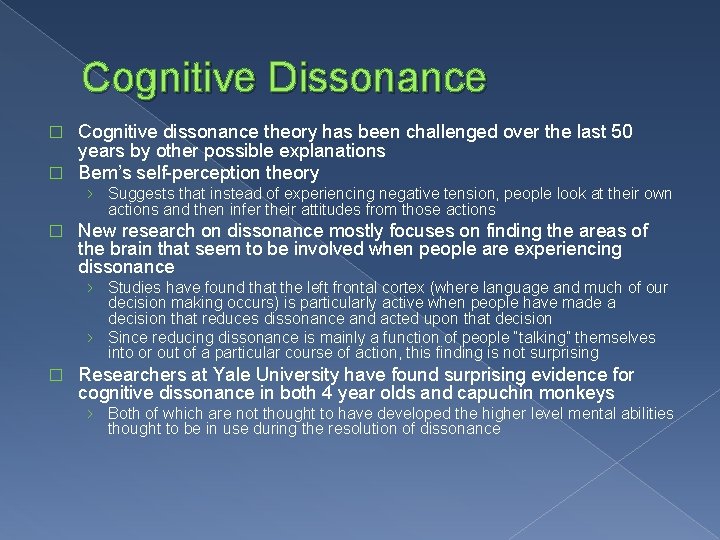 Cognitive Dissonance

□ Cognitive dissonance theory has been challenged over the last 50 years by other possible explanations

□ Bem's self-perception theory

› Suggests that instead of experiencing negative tension, people look at their own actions and then infer their attitudes from those actions

□ New research on dissonance mostly focuses on finding the areas of the brain that seem to be involved when people are experiencing dissonance

› Studies have found that the left frontal cortex (where language and much of our decision making occurs) is particularly active when people have made a decision that reduces dissonance and acted upon that decision

› Since reducing dissonance is mainly a function of people "talking" themselves into or out of a particular course of action, this finding is not surprising

□ Researchers at Yale University have found surprising evidence for cognitive dissonance in both 4 year olds and capuchin monkeys

› Both of which are not thought to have developed the higher level mental abilities thought to be in use during the resolution of dissonance